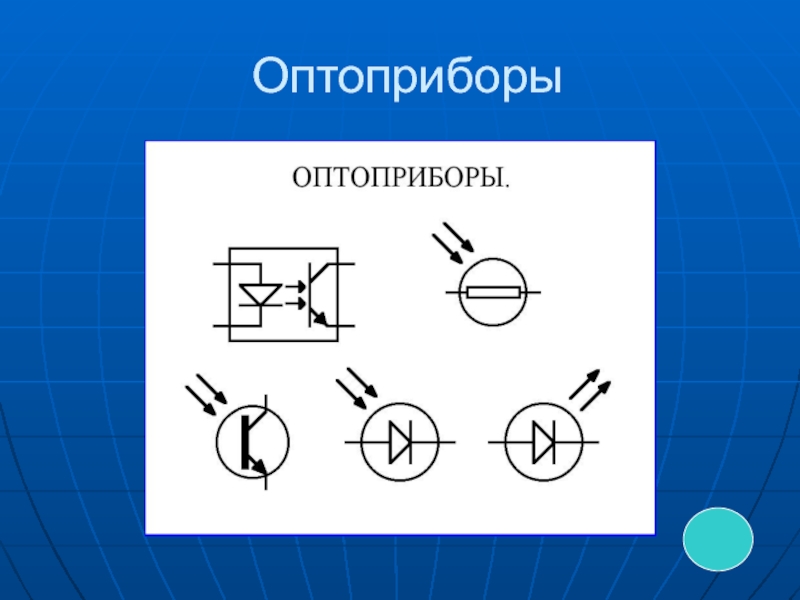 Оптоприборы

ОПТОПРИБОРЫ.